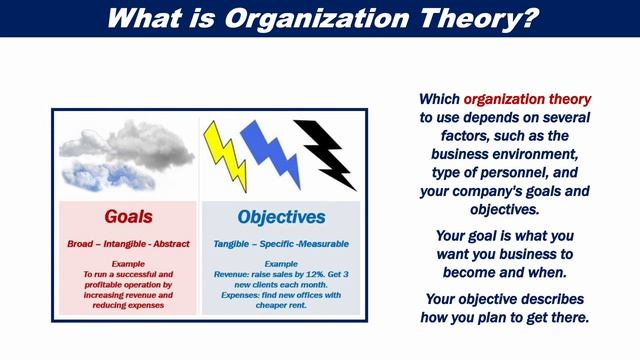 What is Organization Theory?

Goals

Broad – Intangible - Abstract

Example
To run a successful and profitable operation by increasing revenue and reducing expenses

Objectives

Tangible – Specific -Measurable

Example
Revenue: raise sales by 12%. Get 3 new clients each month.
Expenses: find new offices with cheaper rent.

Which organization theory to use depends on several factors, such as the business environment, type of personnel, and your company's goals and objectives.

Your goal is what you want you business to become and when.

Your objective describes how you plan to get there.